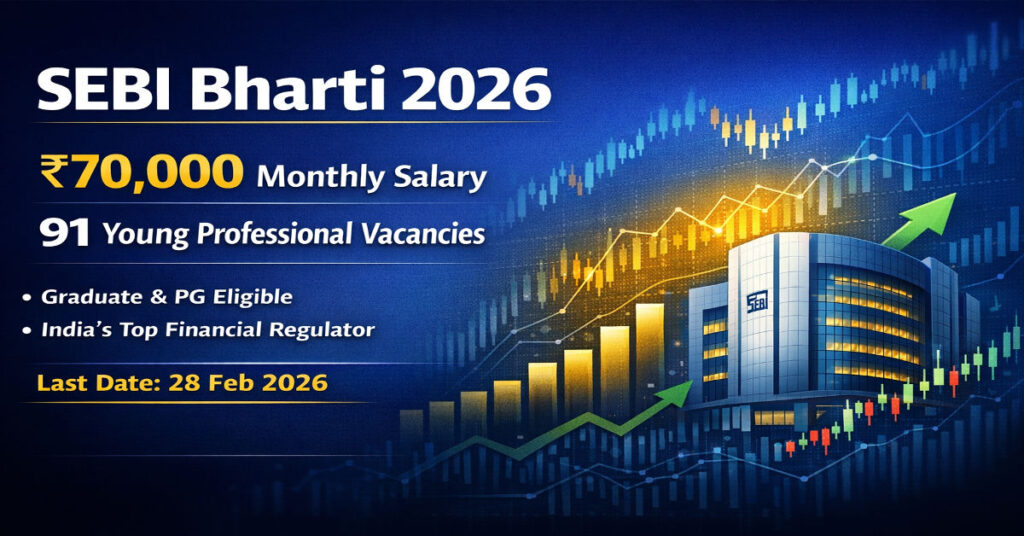 SEBI Bharti 2026

₹70,000 Monthly Salary

91 Young Professional Vacancies

• Graduate & PG Eligible
• India's Top Financial Regulator

Last Date: 28 Feb 2026

SEBI